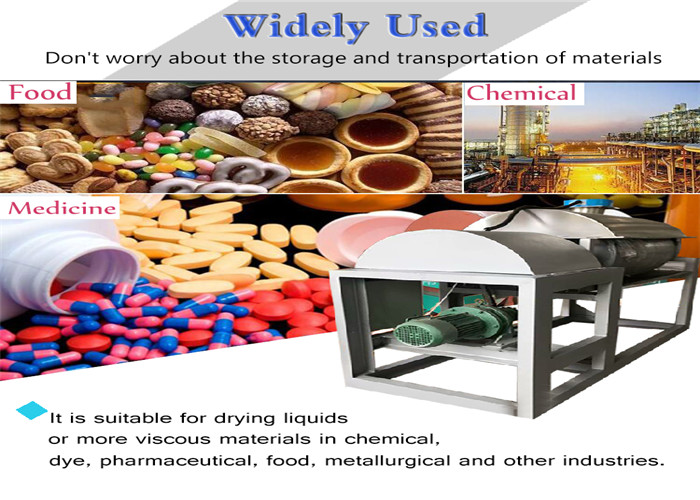 Widely Used

Don't worry about the storage and transportation of materials

Food

Chemical

Medicine

It is suitable for drying liquids or more viscous materials in chemical, dye, pharmaceutical, food, metallurgical and other industries.